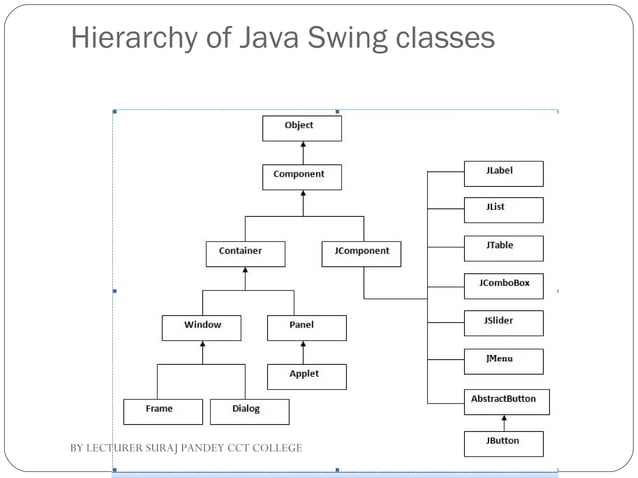 Hierarchy of Java Swing classes

Object

Component

Container

JComponent

Window

Panel

Applet

Frame

Dialog

JLabel

JList

JTable

JComboBox

JSlider

JMenu

AbstractButton

JButton

BY LECTURER SURAJ PANDEY CCT COLLEGE